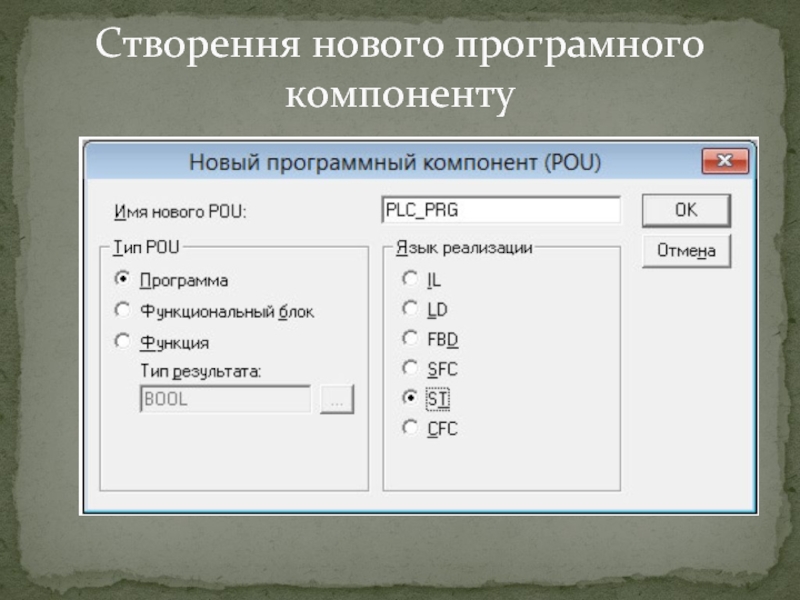 Створення нового програмного компоненту

Новый программный компонент (POU)

Имя нового POU:

PLC_PRG

OK

Отмена

Тип POU

Программа

Функциональный блок

Функция

Тип результата:

BOOL

...

Язык реализации

IL

LD

FBD

SFC

ST

CFC